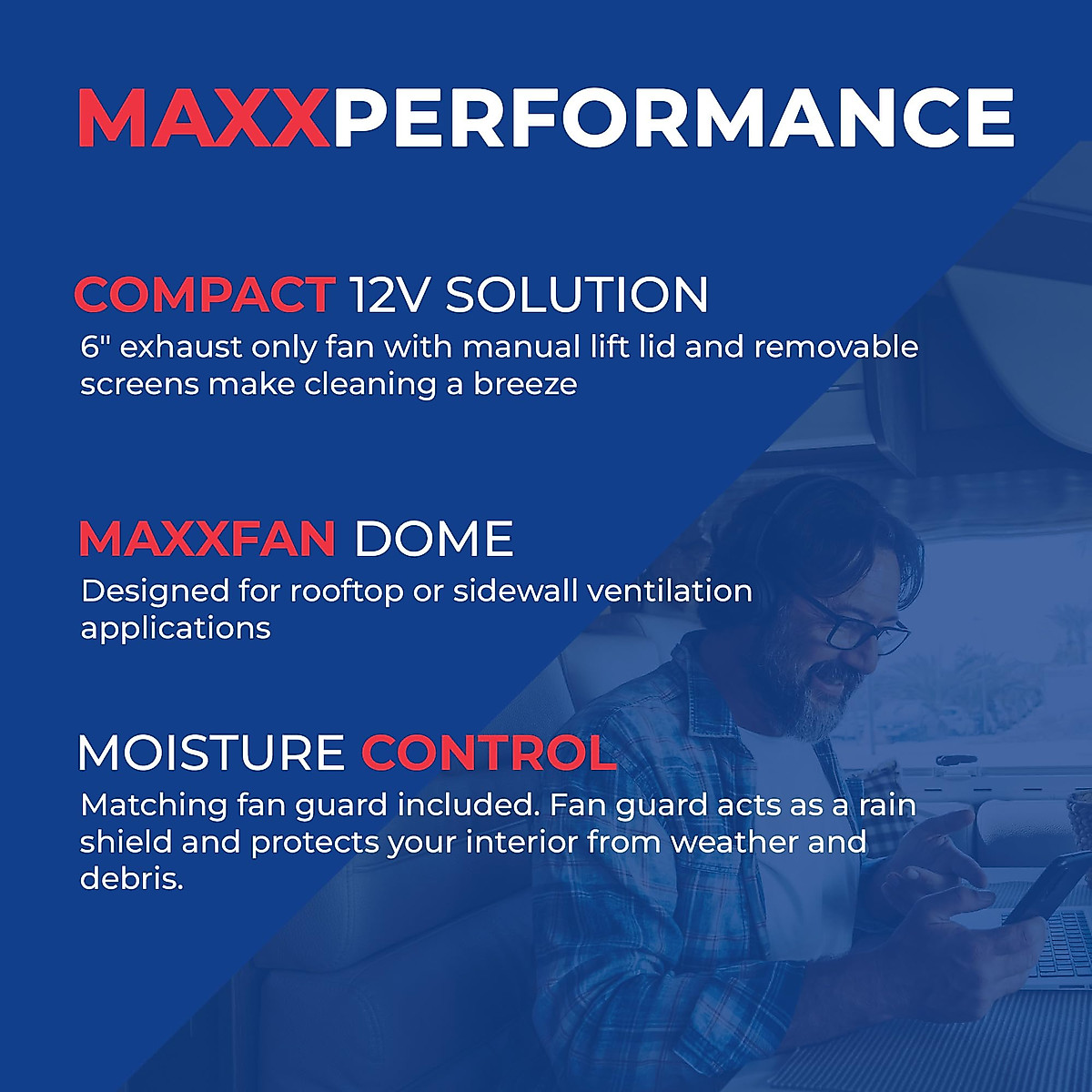 MAXXPERFORMANCE

COMPACT 12V SOLUTION
6" exhaust only fan with manual lift lid and removable screens make cleaning a breeze

MAXXFAN DOME
Designed for rooftop or sidewall ventilation applications

MOISTURE CONTROL
Matching fan guard included. Fan guard acts as a rain shield and protects your interior from weather and debris.